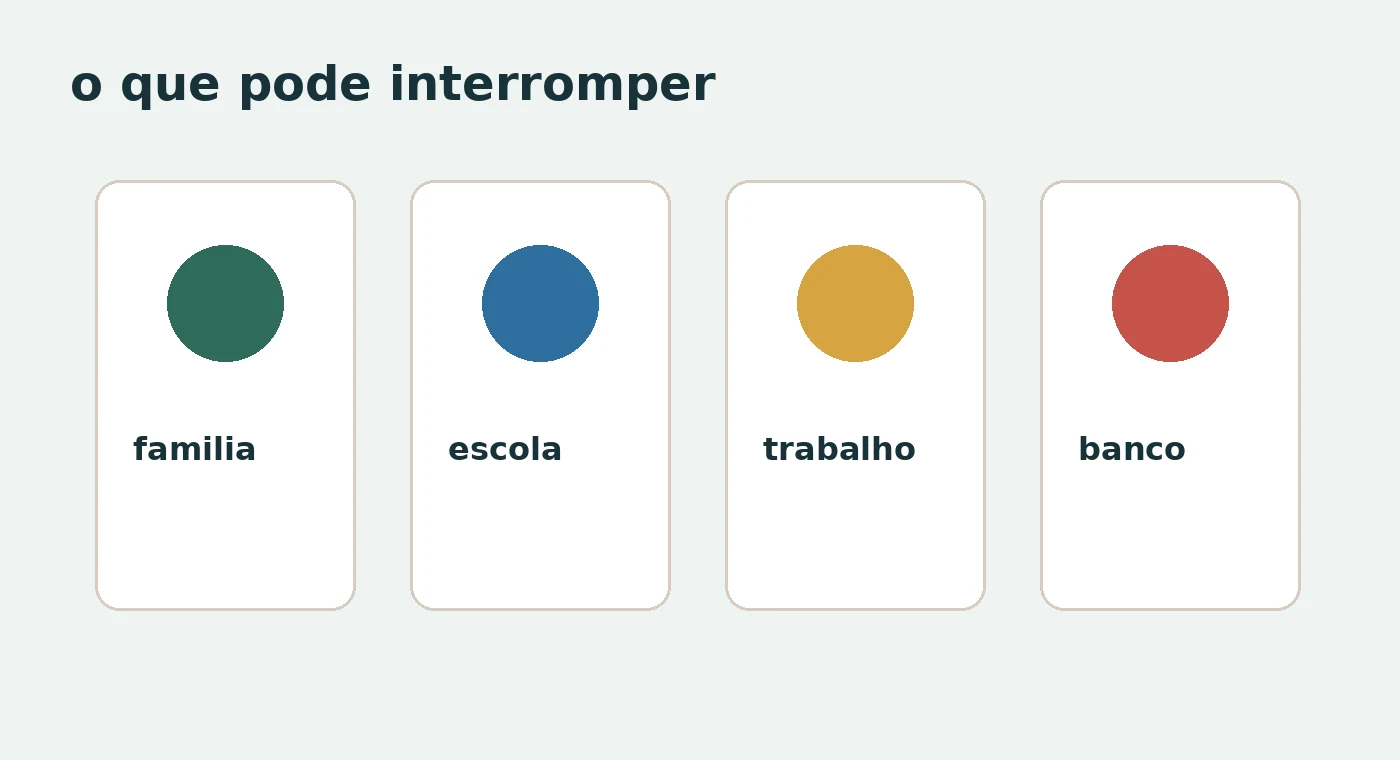 o que pode interromper

familia

escola

trabalho

banco